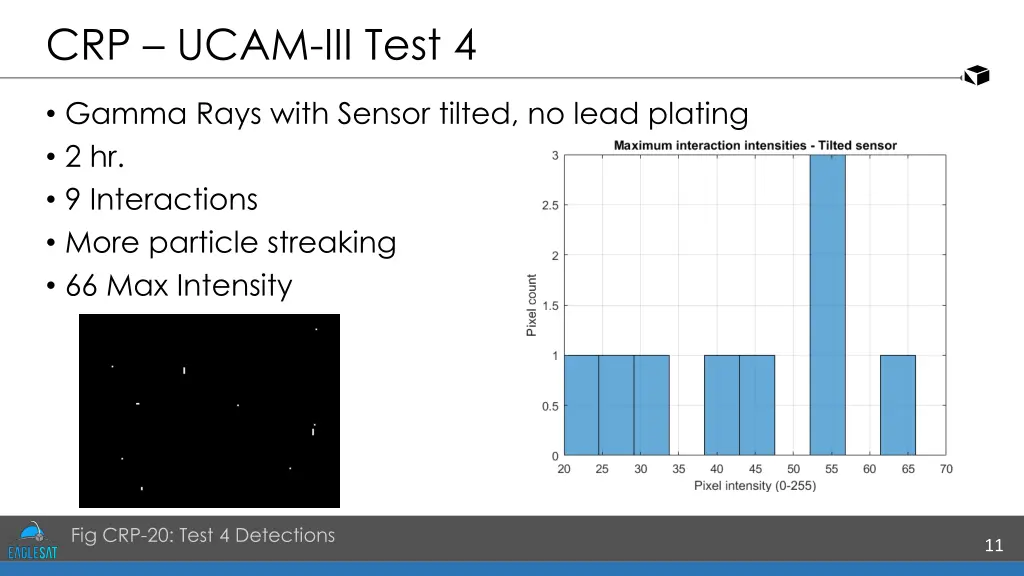 CRP – UCAM-III Test 4

• Gamma Rays with Sensor tilted, no lead plating
• 2 hr.
• 9 Interactions
• More particle streaking
• 66 Max Intensity

Maximum interaction intensities - Tilted sensor

Pixel count

3
2.5
2
1.5
1
0.5
0

20 25 30 35 40 45 50 55 60 65 70

Pixel intensity (0-255)

EAGLESAT

Fig CRP-20: Test 4 Detections

11